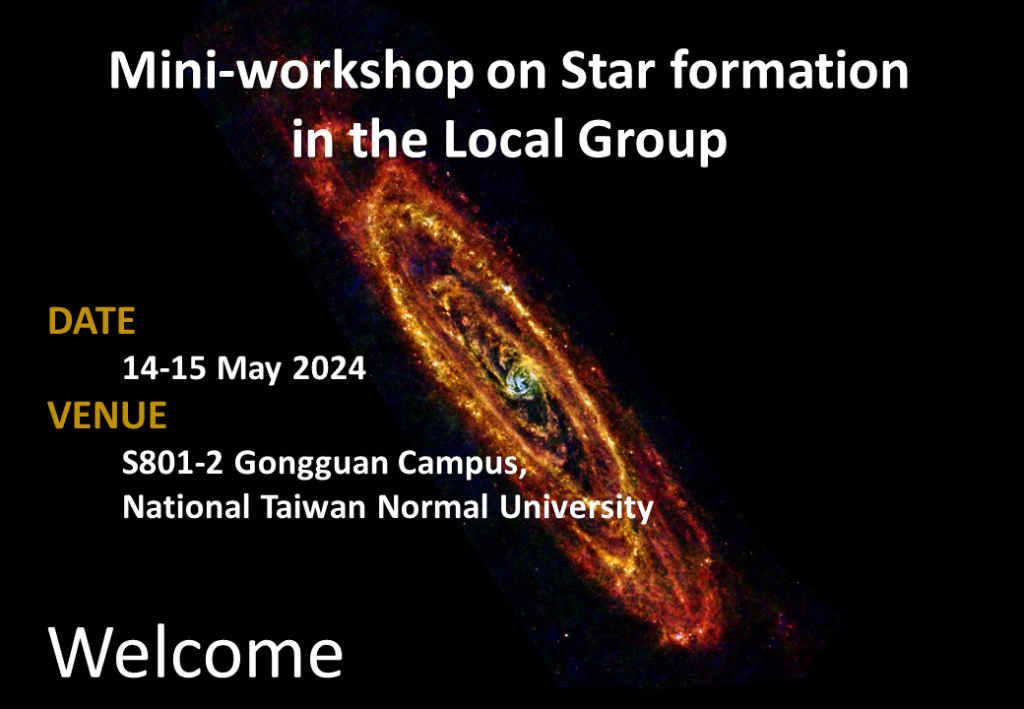 Mini-workshop on Star formation in the Local Group

DATE
14-15 May 2024
VENUE
S801-2 Gongguan Campus,
National Taiwan Normal University

Welcome